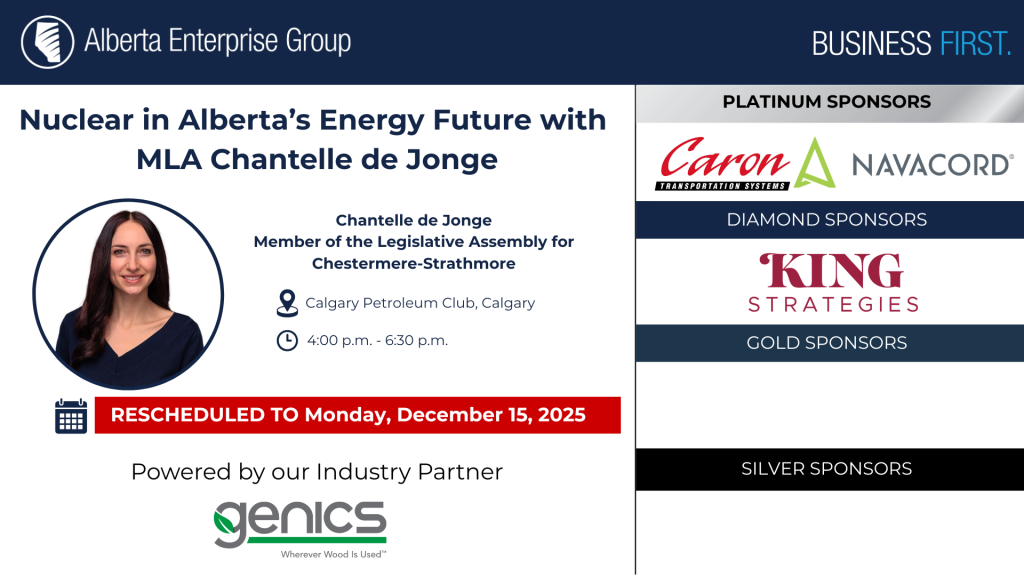 Alberta Enterprise Group

BUSINESS FIRST.

Nuclear in Alberta's Energy Future with MLA Chantelle de Jonge

Chantelle de Jonge
Member of the Legislative Assembly for Chestermere-Strathmore

Calgary Petroleum Club, Calgary

4:00 p.m. - 6:30 p.m.

RESCHEDULED TO Monday, December 15, 2025

Powered by our Industry Partner

genics
Wherever Wood Is Used™

PLATINUM SPONSORS

Caron
TRANSPORTATION SYSTEMS

NAVACORD®

DIAMOND SPONSORS

KING
STRATEGIES

GOLD SPONSORS

SILVER SPONSORS